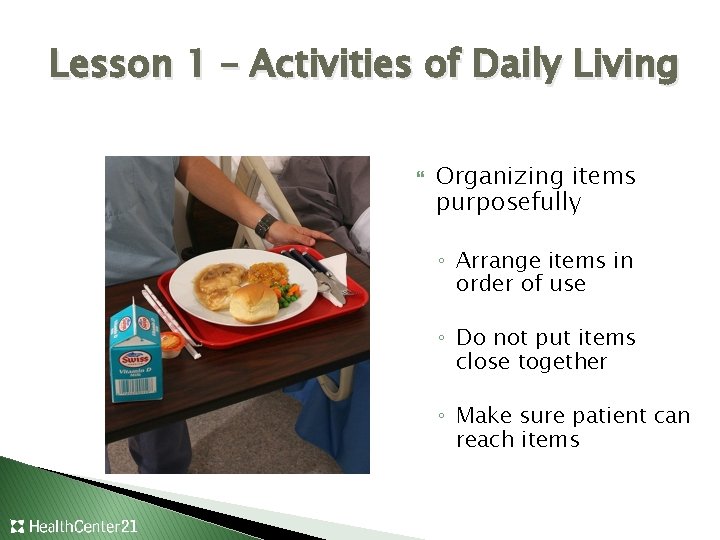 Lesson 1 – Activities of Daily Living

Swiss
Vitamin D
Milk

Organizing items purposefully

◦ Arrange items in order of use

◦ Do not put items close together

◦ Make sure patient can reach items

HealthCenter21